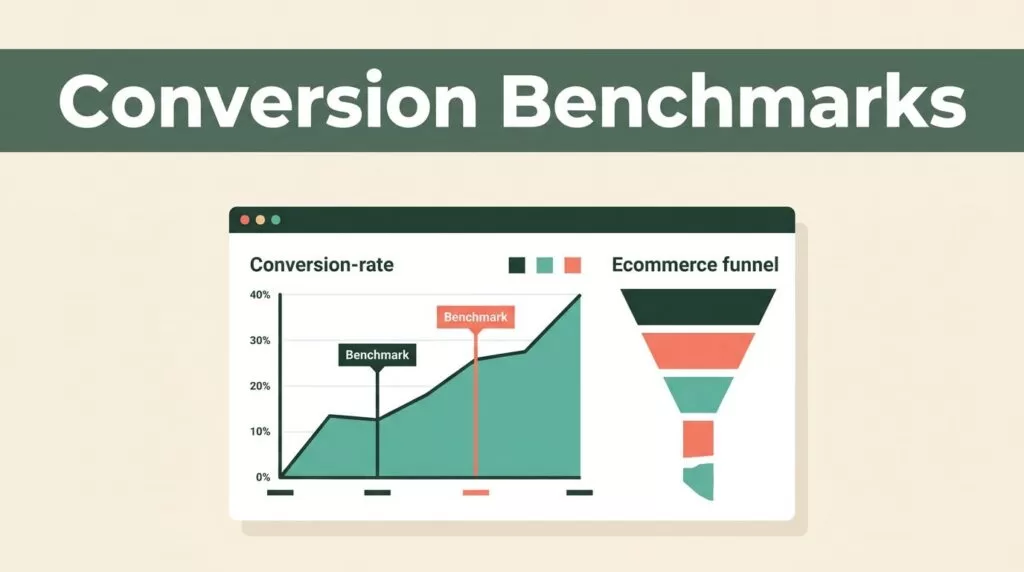 Conversion Benchmarks

Conversion-rate

Ecommerce funnel

40%
30%
20%
10%
0%

Benchmark

Benchmark